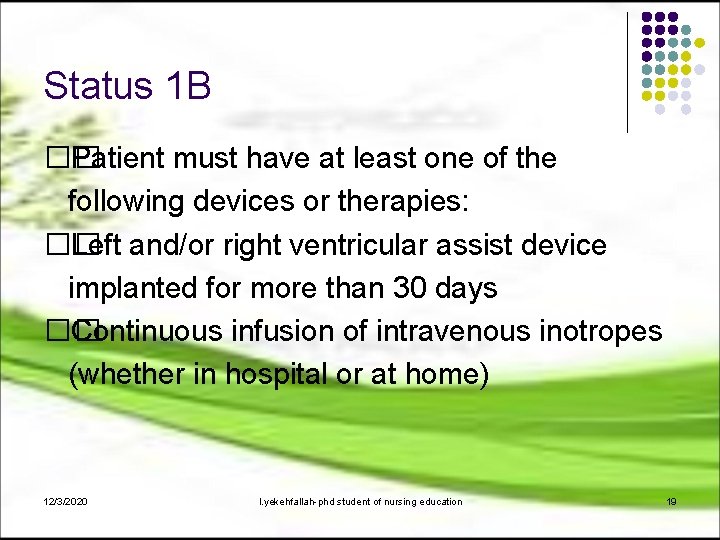 Status 1B

Patient must have at least one of the following devices or therapies:

Left and/or right ventricular assist device implanted for more than 30 days

Continuous infusion of intravenous inotropes (whether in hospital or at home)

12/3/2020

l.yekehfallah-phd student of nursing education

19